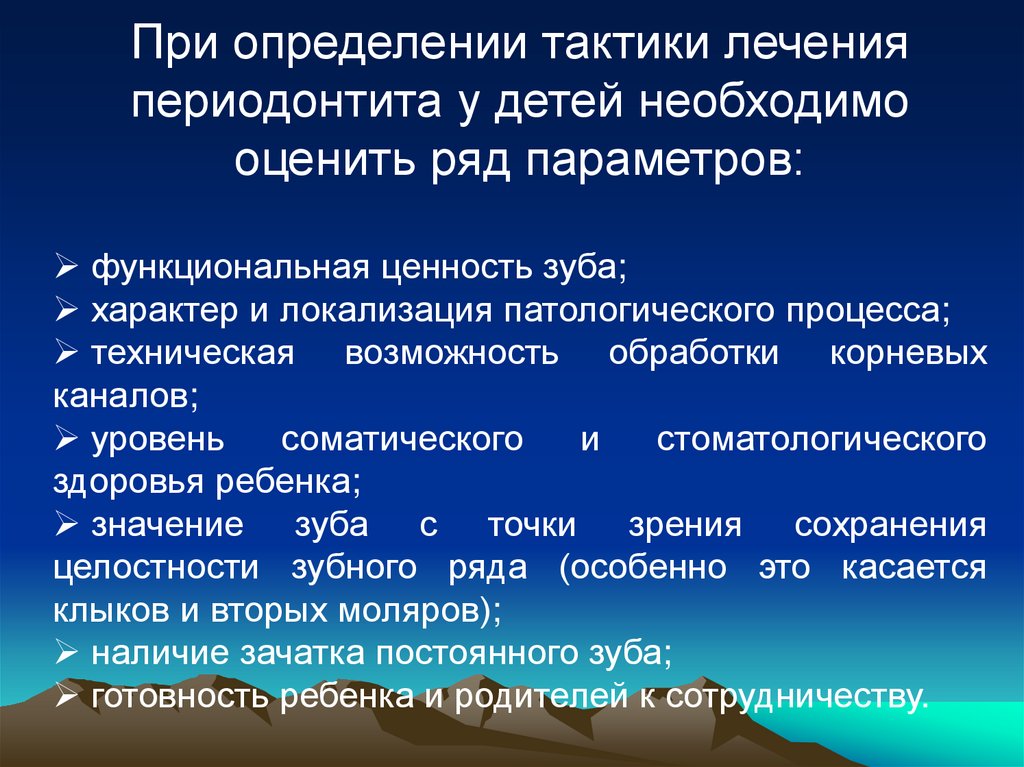 При определении тактики лечения периодонтита у детей необходимо оценить ряд параметров:

➢ функциональная ценность зуба;
➢ характер и локализация патологического процесса;
➢ техническая возможность обработки корневых каналов;
➢ уровень соматического и стоматологического здоровья ребенка;
➢ значение зуба с точки зрения сохранения целостности зубного ряда (особенно это касается клыков и вторых моляров);
➢ наличие зачатка постоянного зуба;
➢ готовность ребенка и родителей к сотрудничеству.